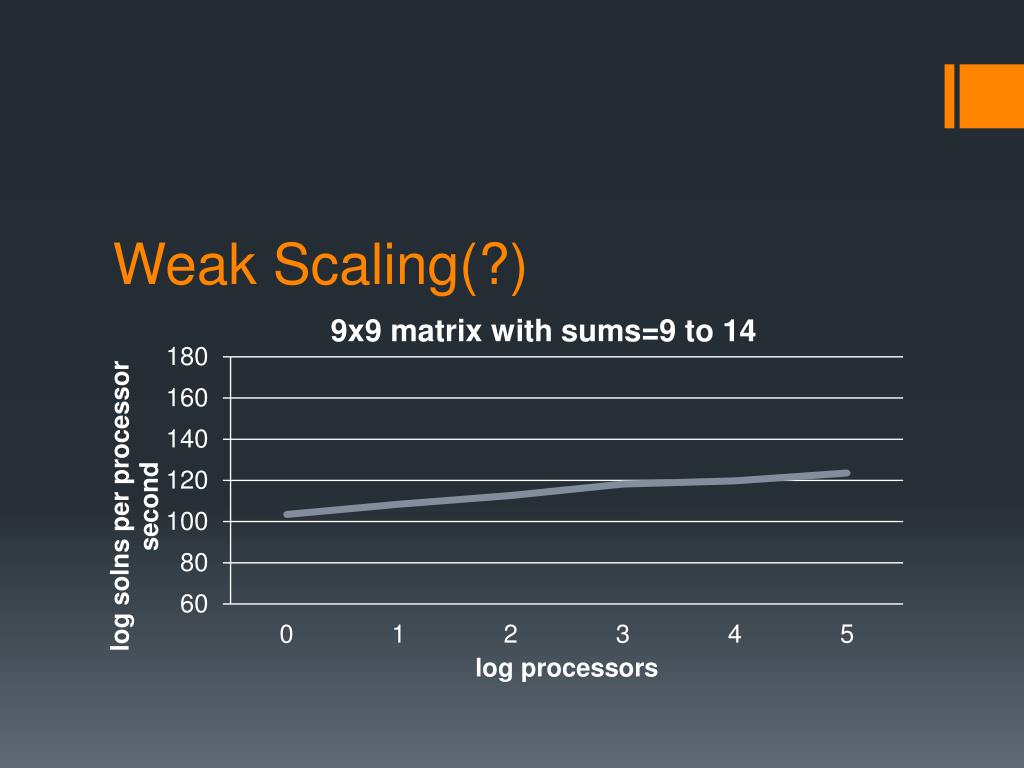 Weak Scaling(?)

9x9 matrix with sums=9 to 14

log solns per processor second

180
160
140
120
100
80
60

0
1
2
3
4
5

log processors